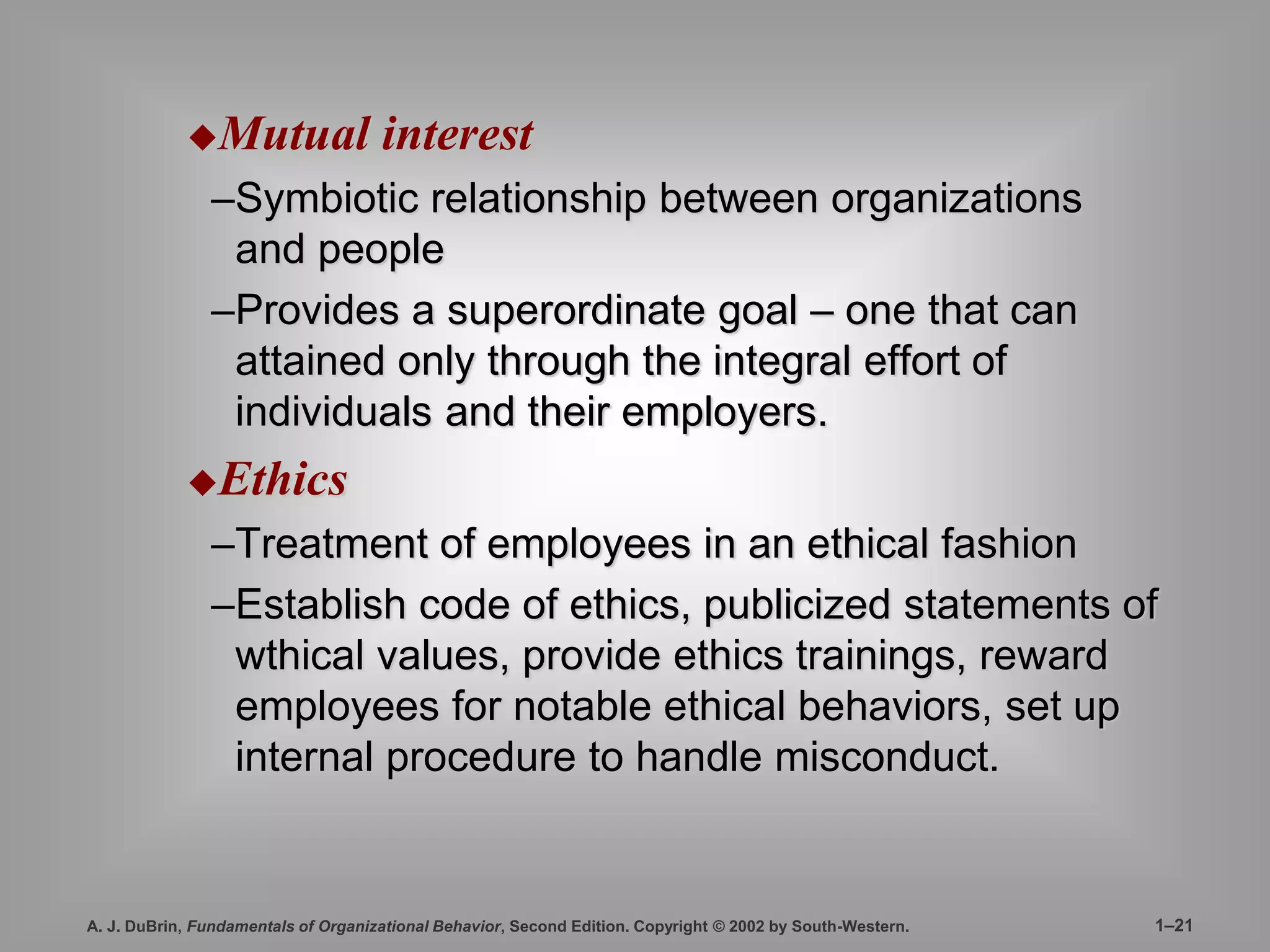 ◆Mutual interest

–Symbiotic relationship between organizations and people

–Provides a superordinate goal – one that can attained only through the integral effort of individuals and their employers.

◆Ethics

–Treatment of employees in an ethical fashion

–Establish code of ethics, publicized statements of wthical values, provide ethics trainings, reward employees for notable ethical behaviors, set up internal procedure to handle misconduct.

A. J. DuBrin, Fundamentals of Organizational Behavior, Second Edition. Copyright © 2002 by South-Western.

1–21